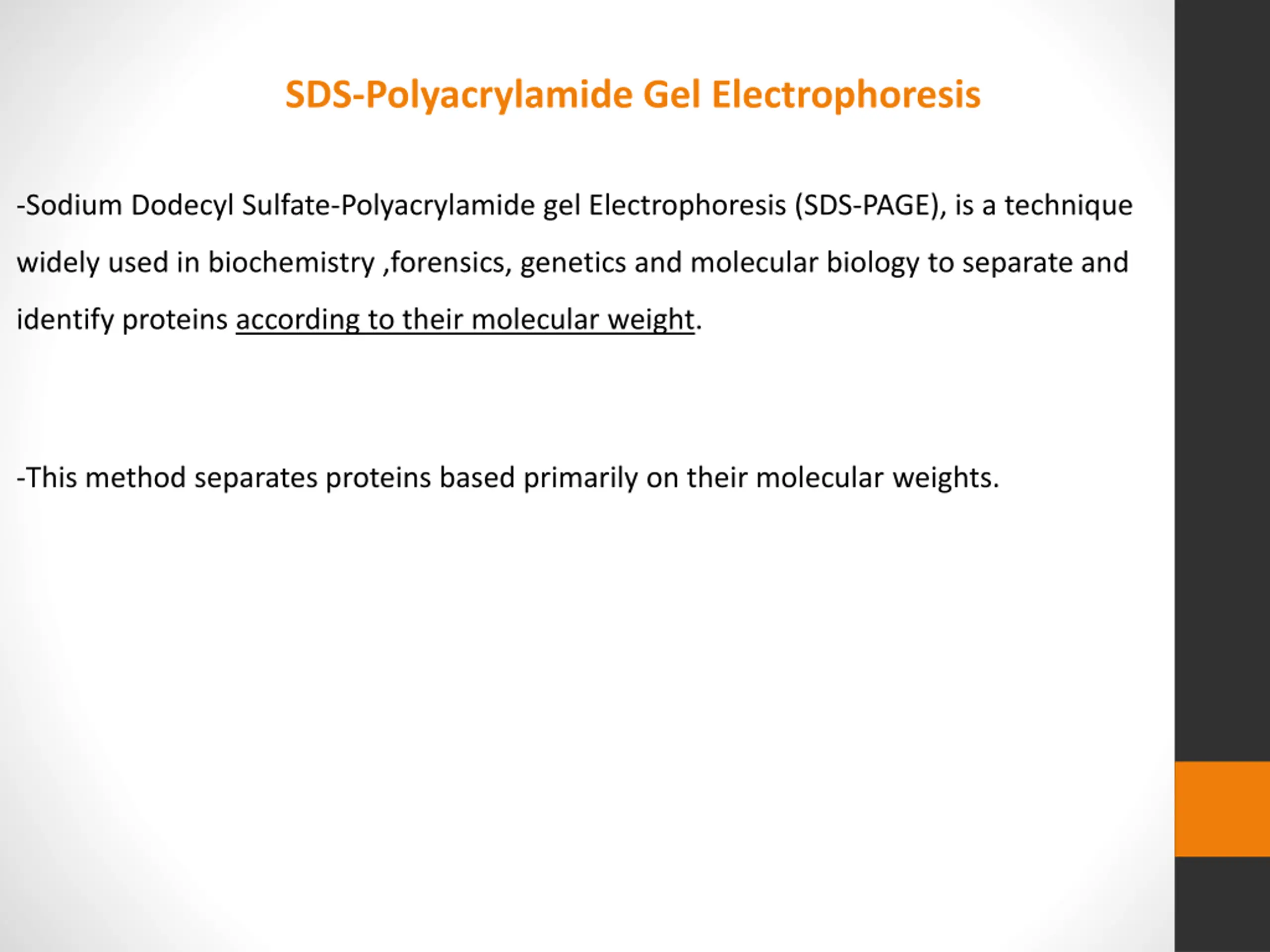 SDS-Polyacrylamide Gel Electrophoresis

-Sodium Dodecyl Sulfate-Polyacrylamide gel Electrophoresis (SDS-PAGE), is a technique widely used in biochemistry ,forensics, genetics and molecular biology to separate and identify proteins according to their molecular weight.

-This method separates proteins based primarily on their molecular weights.